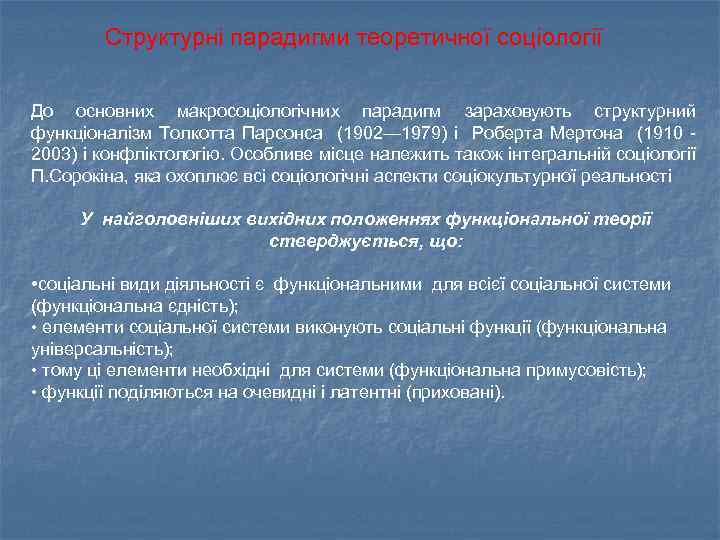 Структурні парадигми теоретичної соціології

До основних макросоціологічних парадигм зараховують структурний функціоналізм Толкотта Парсонса (1902—1979) і Роберта Мертона (1910 - 2003) і конфліктологію. Особливе місце належить також інтегральній соціології П.Сорокіна, яка охоплює всі соціологічні аспекти соціокультурної реальності

У найголовніших вихідних положеннях функціональної теорії стверджується, що:

•соціальні види діяльності є функціональними для всієї соціальної системи (функціональна єдність);
• елементи соціальної системи виконують соціальні функції (функціональна універсальність);
• тому ці елементи необхідні для системи (функціональна примусовість);
• функції поділяються на очевидні і латентні (приховані).